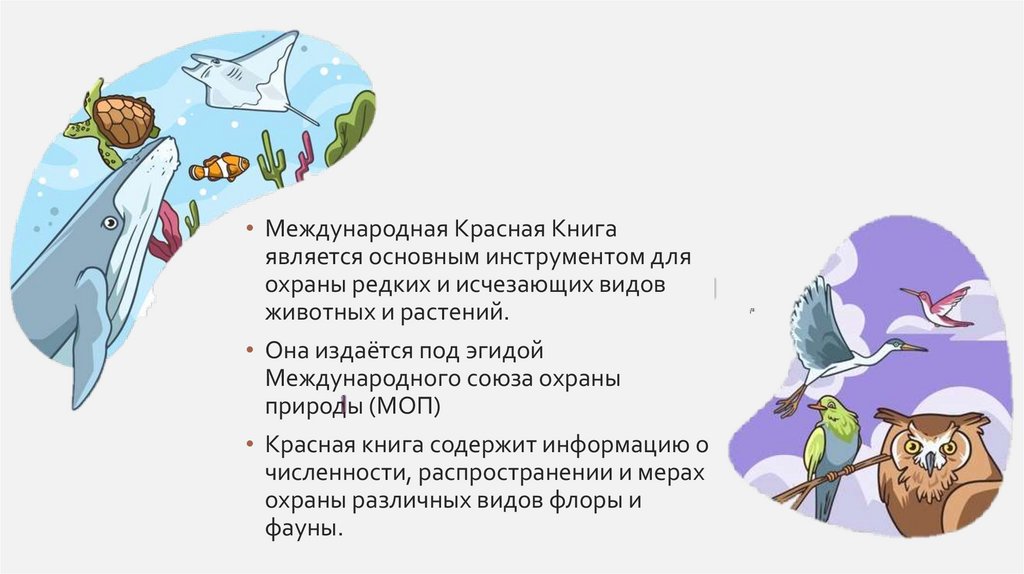 • Международная Красная Книга является основным инструментом для охраны редких и исчезающих видов животных и растений.

• Она издаётся под эгидой Международного союза охраны природы (МОП)

• Красная книга содержит информацию о численности, распространении и мерах охраны различных видов флоры и фауны.